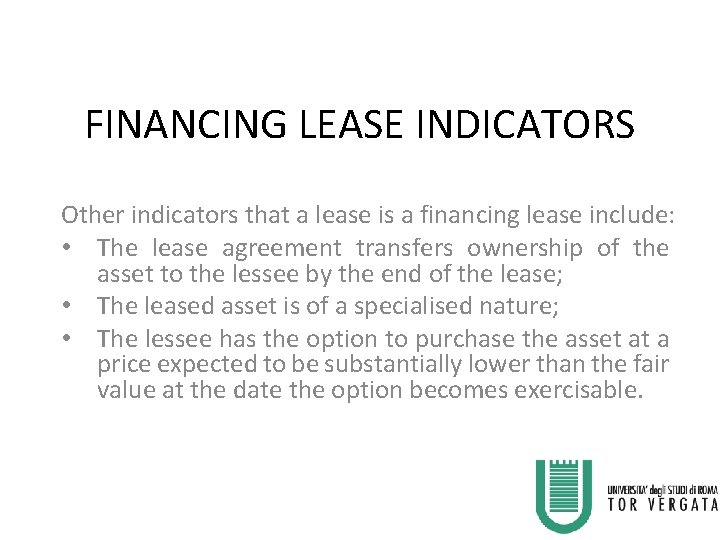 FINANCING LEASE INDICATORS

Other indicators that a lease is a financing lease include:
• The lease agreement transfers ownership of the asset to the lessee by the end of the lease;
• The leased asset is of a specialised nature;
• The lessee has the option to purchase the asset at a price expected to be substantially lower than the fair value at the date the option becomes exercisable.

UNIVERSITA' degli STUDI di ROMA
TOR VERGATA